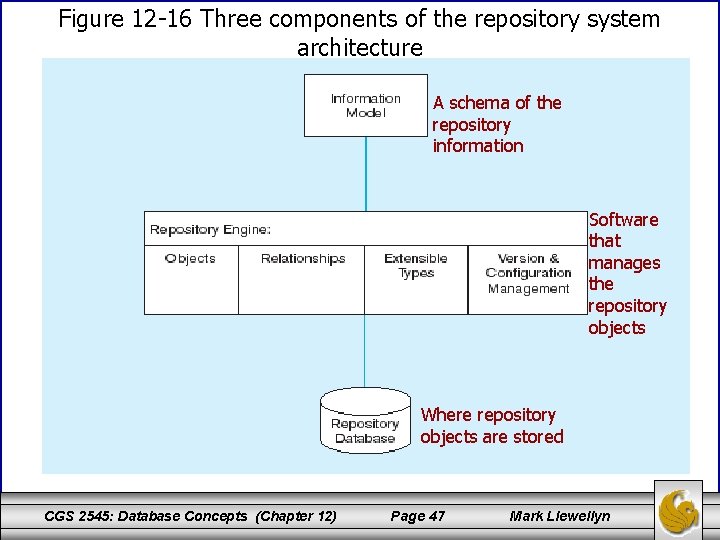 Figure 12-16 Three components of the repository system architecture

Information Model

A schema of the repository information

Repository Engine:

Objects

Relationships

Extensible Types

Version & Configuration Management

Software that manages the repository objects

Repository Database

Where repository objects are stored

CGS 2545: Database Concepts (Chapter 12)

Page 47

Mark Llewellyn